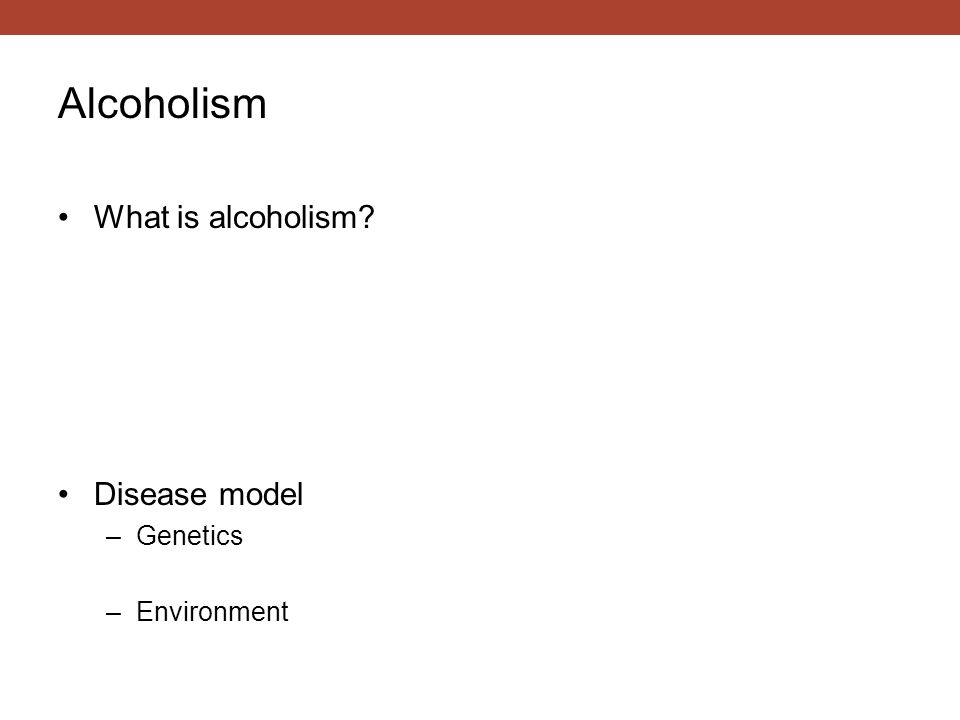 Alcoholism

• What is alcoholism?

• Disease model
– Genetics

– Environment